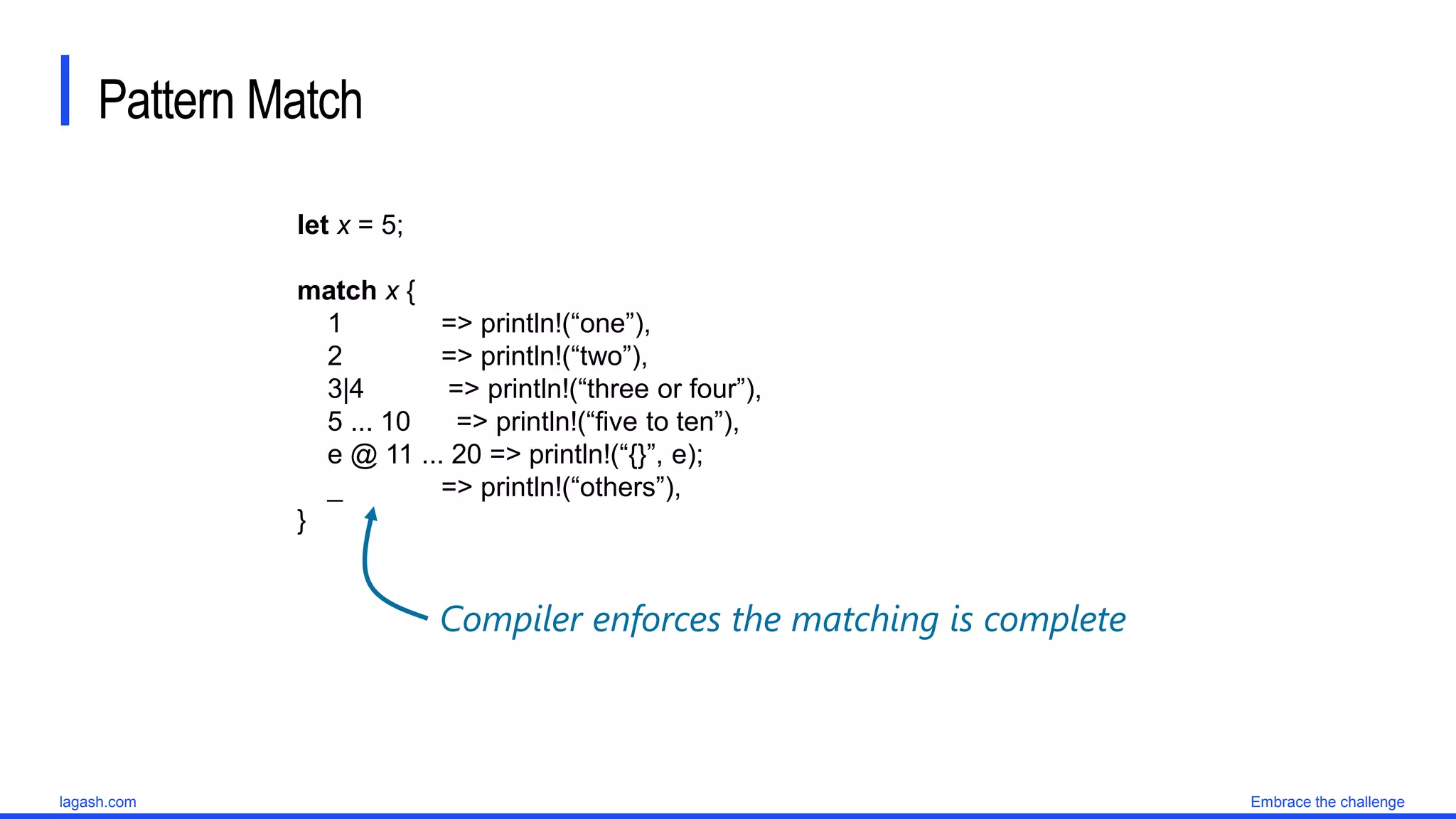 Pattern Match

let x = 5;

match x {
1 => println!(“one”),
2 => println!(“two”),
3|4 => println!(“three or four”),
5 ... 10 => println!(“five to ten”),
e @ 11 ... 20 => println!(“{}”, e);
_ => println!(“others”),
}

Compiler enforces the matching is complete

lagash.com

Embrace the challenge